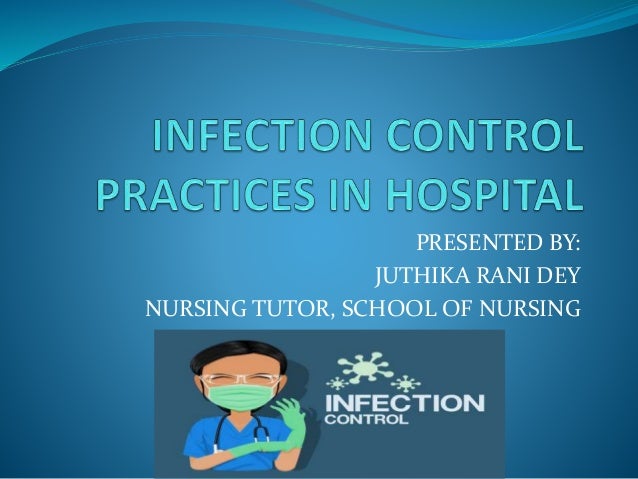 INFECTION CONTROL PRACTICES IN HOSPITAL

PRESENTED BY:
JUTHIKA RANI DEY
NURSING TUTOR, SCHOOL OF NURSING

INFECTION
CONTROL